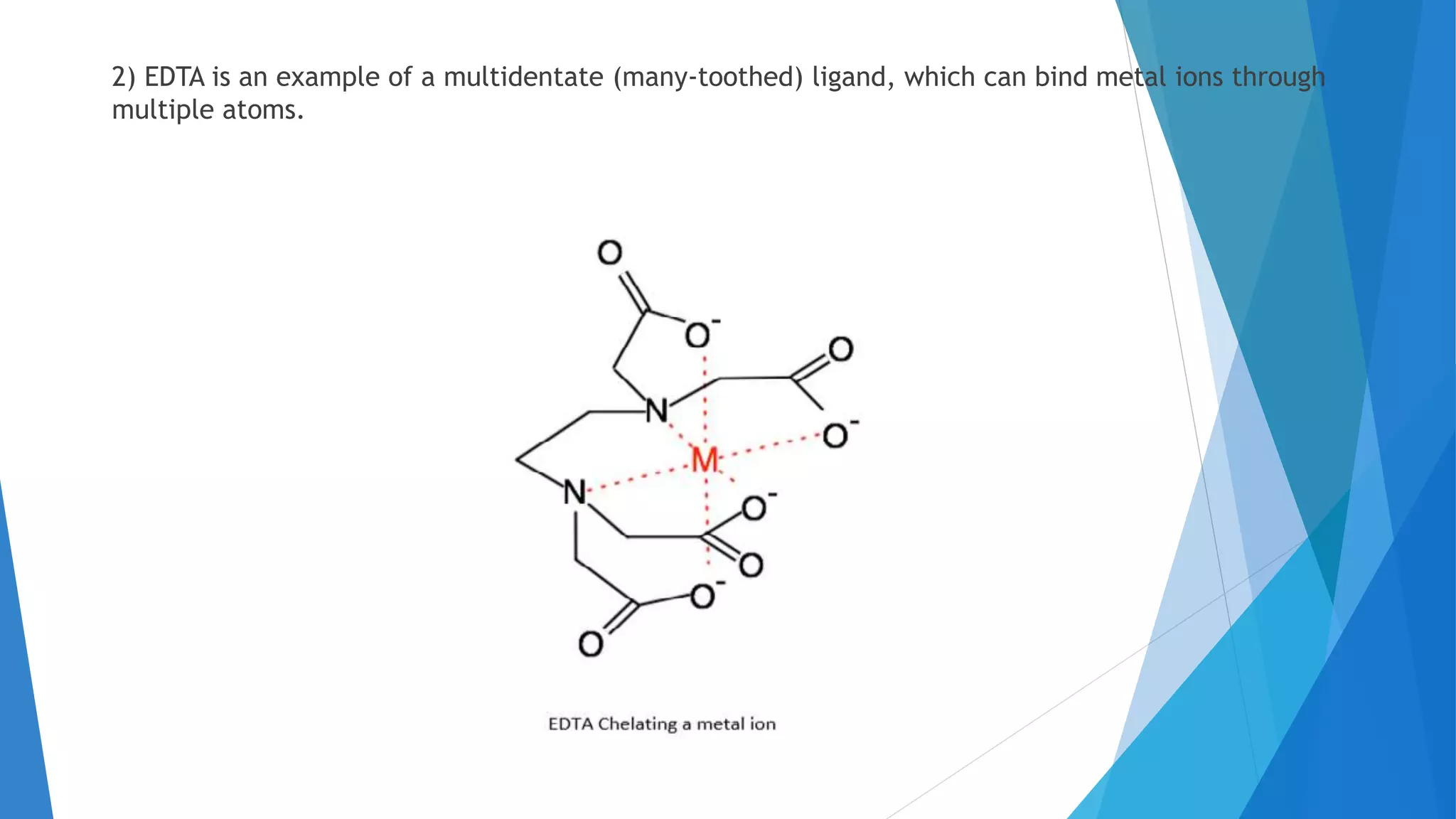 2) EDTA is an example of a multidentate (many-toothed) ligand, which can bind metal ions through multiple atoms.

O
$O^-$
O
N
$O^-$
M
N
$O^-$
O
$O^-$
O

EDTA Chelating a metal ion